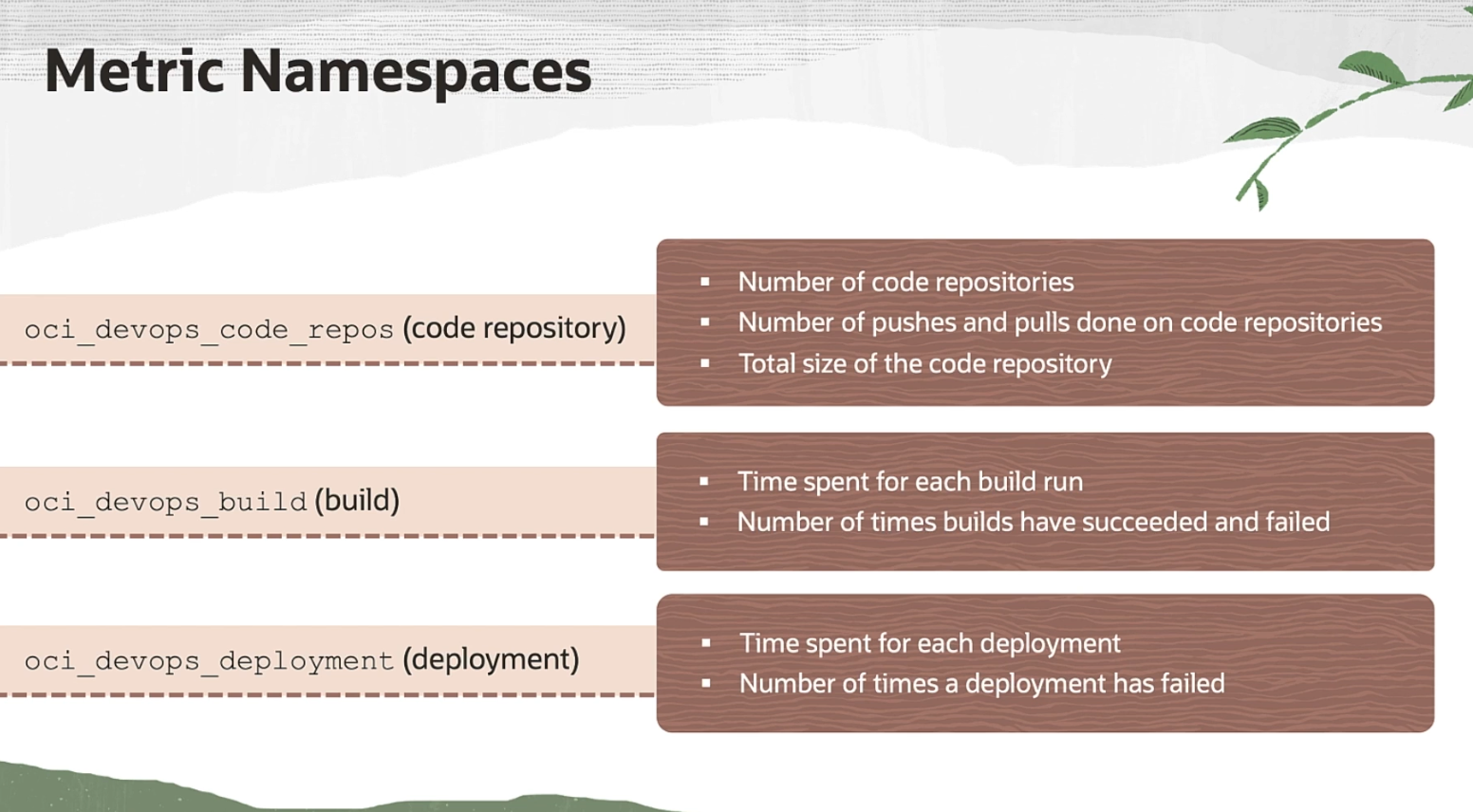 Metric Namespaces

oci_devops_code_repos (code repository)

- Number of code repositories
- Number of pushes and pulls done on code repositories
- Total size of the code repository

oci_devops_build (build)

- Time spent for each build run
- Number of times builds have succeeded and failed

oci_devops_deployment (deployment)

- Time spent for each deployment
- Number of times a deployment has failed